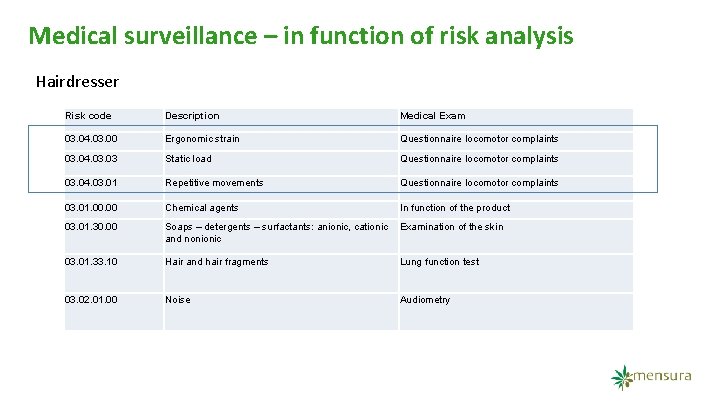 Medical surveillance – in function of risk analysis

Hairdresser

| Risk code | Description | Medical Exam |
|---|---|---|
| 03.04.03.00 | Ergonomic strain | Questionnaire locomotor complaints |
| 03.04.03.03 | Static load | Questionnaire locomotor complaints |
| 03.04.03.01 | Repetitive movements | Questionnaire locomotor complaints |
| 03.01.00.00 | Chemical agents | In function of the product |
| 03.01.30.00 | Soaps – detergents – surfactants: anionic, cationic and nonionic | Examination of the skin |
| 03.01.33.10 | Hair and hair fragments | Lung function test |
| 03.02.01.00 | Noise | Audiometry |

mensura